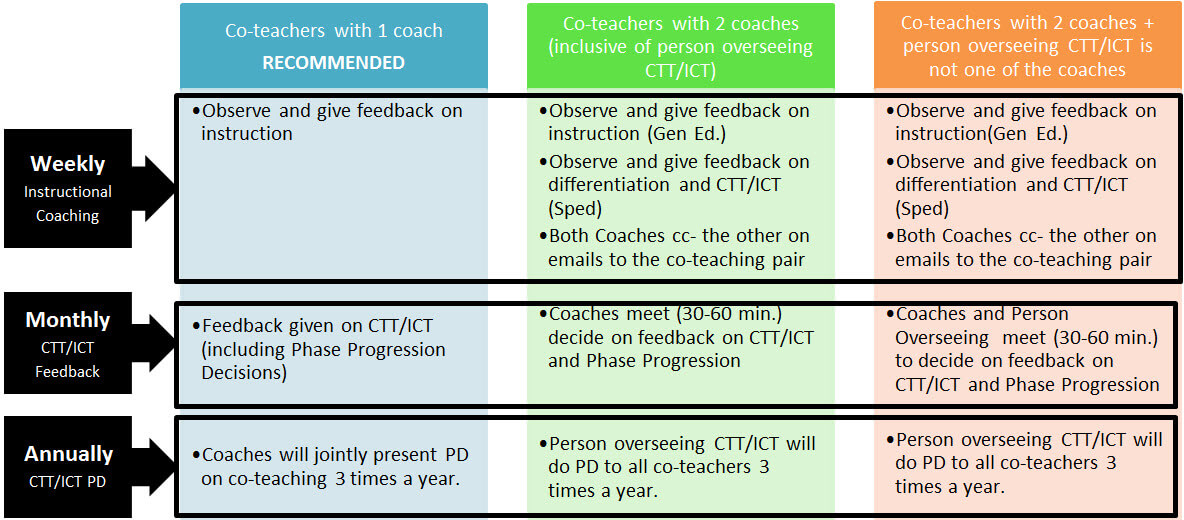 | | Co-teachers with 1 coach RECOMMENDED | Co-teachers with 2 coaches (inclusive of person overseeing CTT/ICT) | Co-teachers with 2 coaches + person overseeing CTT/ICT is not one of the coaches |
|---|---|---|---|
| Weekly Instructional Coaching | •Observe and give feedback on instruction | •Observe and give feedback on instruction (Gen Ed.) •Observe and give feedback on differentiation and CTT/ICT (Sped) •Both Coaches cc- the other on emails to the co-teaching pair | •Observe and give feedback on instruction(Gen Ed.) •Observe and give feedback on differentiation and CTT/ICT (Sped) •Both Coaches cc- the other on emails to the co-teaching pair |
| Monthly CTT/ICT Feedback | •Feedback given on CTT/ICT (including Phase Progression Decisions) | •Coaches meet (30-60 min.) decide on feedback on CTT/ICT and Phase Progression | •Coaches and Person Overseeing meet (30-60 min.) to decide on feedback on CTT/ICT and Phase Progression |
| Annually CTT/ICT PD | •Coaches will jointly present PD on co-teaching 3 times a year. | •Person overseeing CTT/ICT will do PD to all co-teachers 3 times a year. | •Person overseeing CTT/ICT will do PD to all co-teachers 3 times a year. |